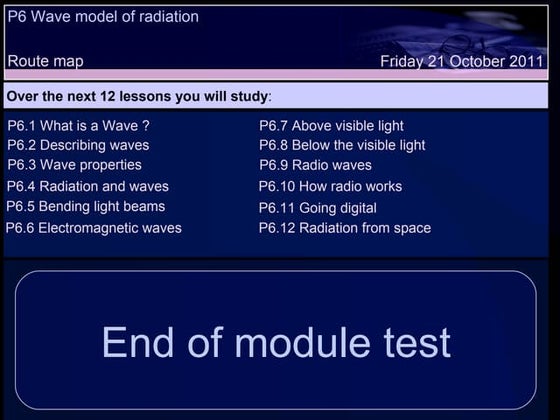 P6 Wave model of radiation

Route map

Friday 21 October 2011

Over the next 12 lessons you will study:

P6.1 What is a Wave ?
P6.2 Describing waves
P6.3 Wave properties
P6.4 Radiation and waves
P6.5 Bending light beams
P6.6 Electromagnetic waves

P6.7 Above visible light
P6.8 Below the visible light
P6.9 Radio waves
P6.10 How radio works
P6.11 Going digital
P6.12 Radiation from space

End of module test